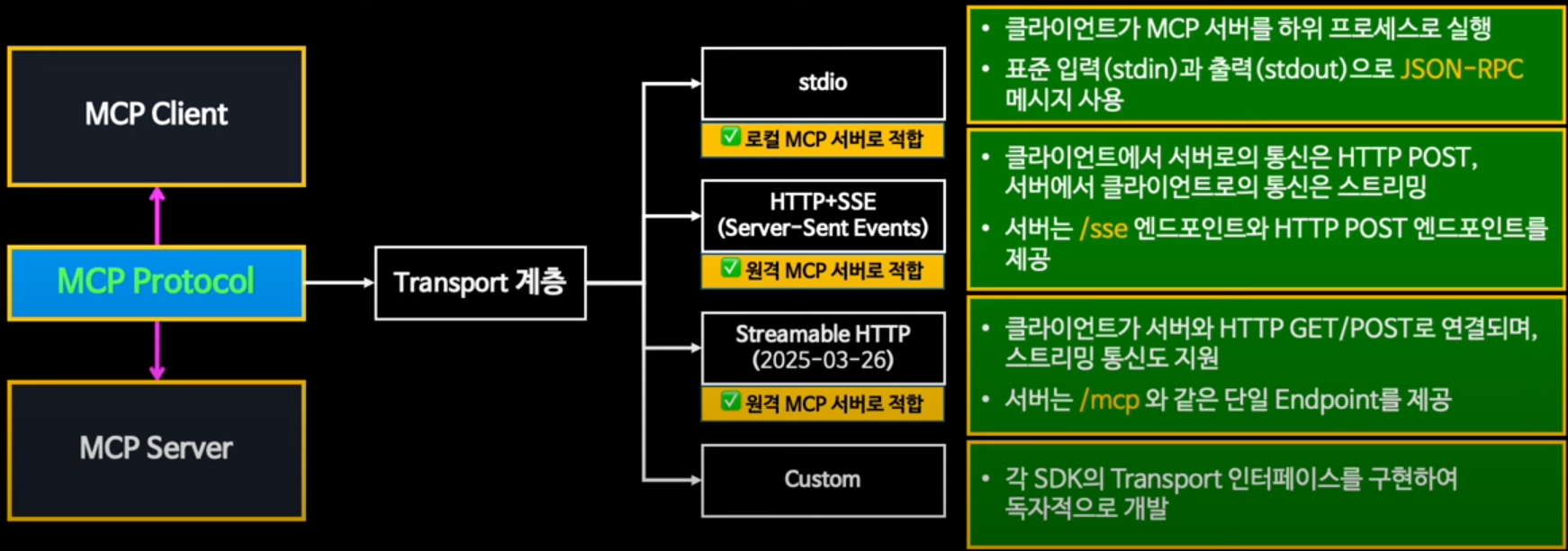 MCP Client

MCP Protocol

MCP Server

Transport 계층

stdio

✅ 로컬 MCP 서버로 적합

HTTP+SSE (Server-Sent Events)

✅ 원격 MCP 서버로 적합

Streamable HTTP (2025-03-26)

✅ 원격 MCP 서버로 적합

Custom

• 클라이언트가 MCP 서버를 하위 프로세스로 실행
• 표준 입력(stdin)과 출력(stdout)으로 JSON-RPC 메시지 사용

• 클라이언트에서 서버로의 통신은 HTTP POST, 서버에서 클라이언트로의 통신은 스트리밍
• 서버는 /sse 엔드포인트와 HTTP POST 엔드포인트를 제공

• 클라이언트가 서버와 HTTP GET/POST로 연결되며, 스트리밍 통신도 지원
• 서버는 /mcp 와 같은 단일 Endpoint를 제공

• 각 SDK의 Transport 인터페이스를 구현하여 독자적으로 개발